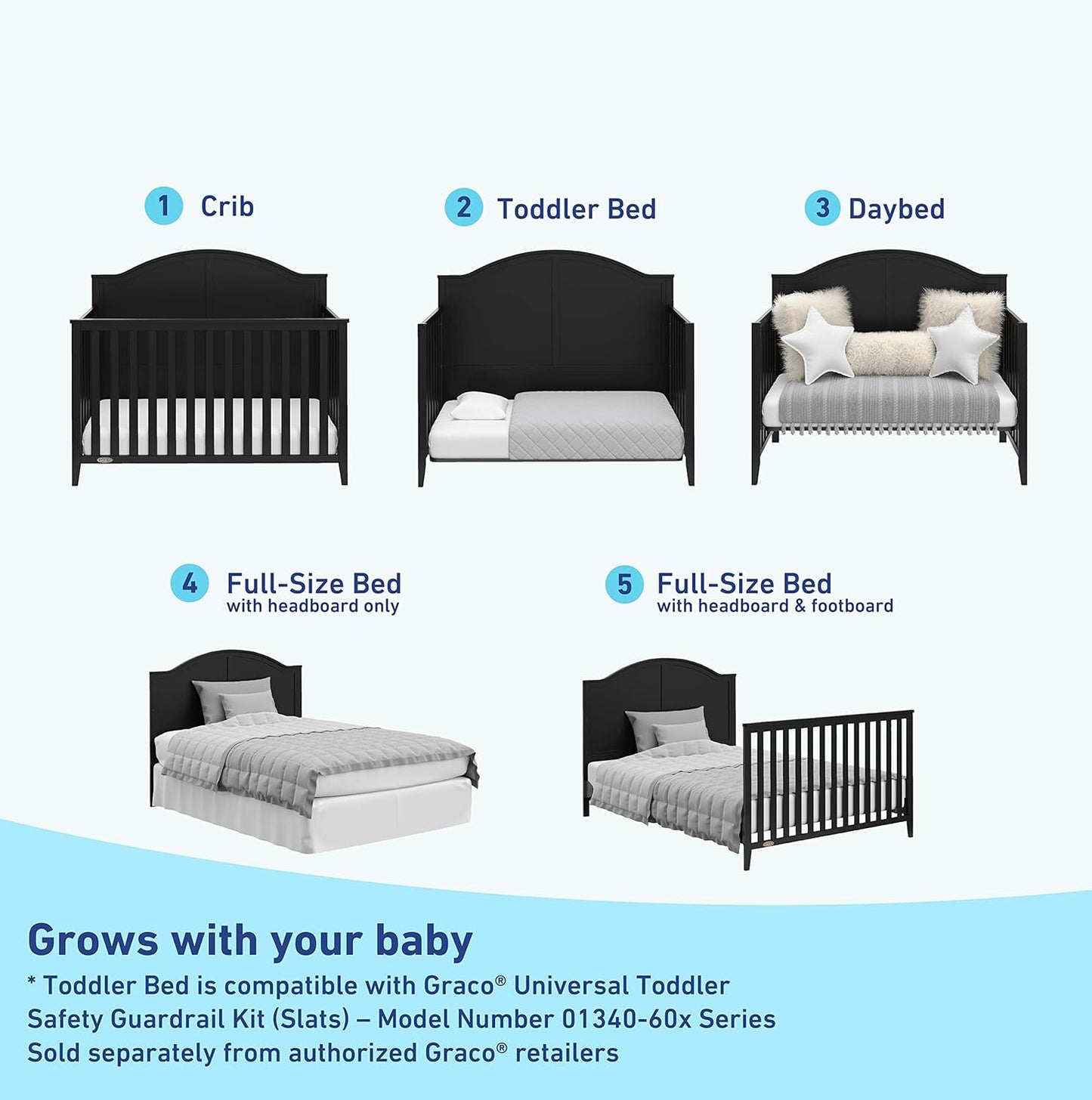 1 Crib

2 Toddler Bed

3 Daybed

4 Full-Size Bed
with headboard only

5 Full-Size Bed
with headboard & footboard

Grows with your baby

* Toddler Bed is compatible with Graco® Universal Toddler Safety Guardrail Kit (Slats) – Model Number 01340-60x Series Sold separately from authorized Graco® retailers